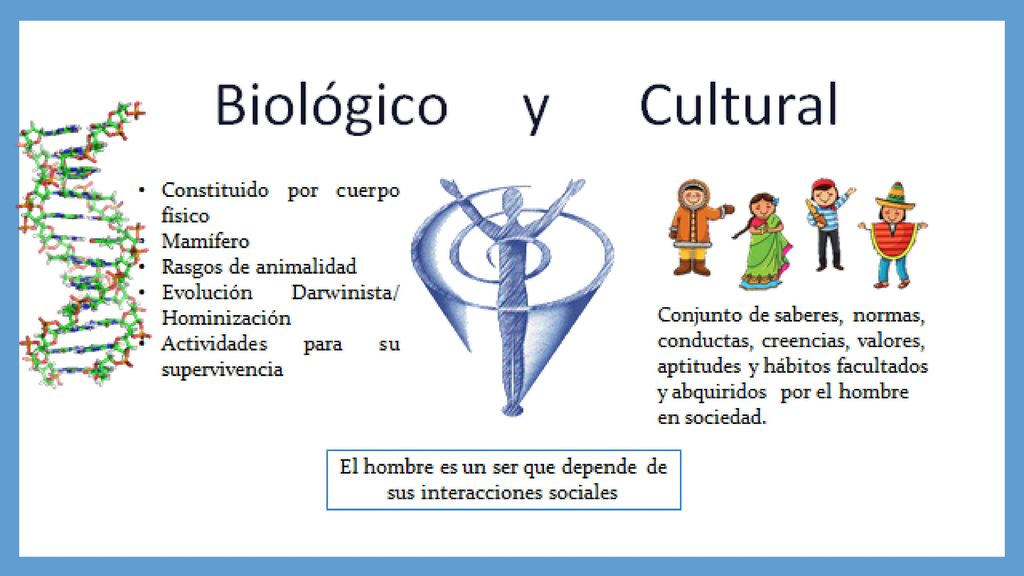 Biológico y Cultural

• Constituido por cuerpo físico
• Mamífero
• Rasgos de animalidad
• Evolución Darwinista/ Hominización
• Actividades para su supervivencia

Conjunto de saberes, normas, conductas, creencias, valores, aptitudes y hábitos facultados y abquiridos por el hombre en sociedad.

El hombre es un ser que depende de sus interacciones sociales